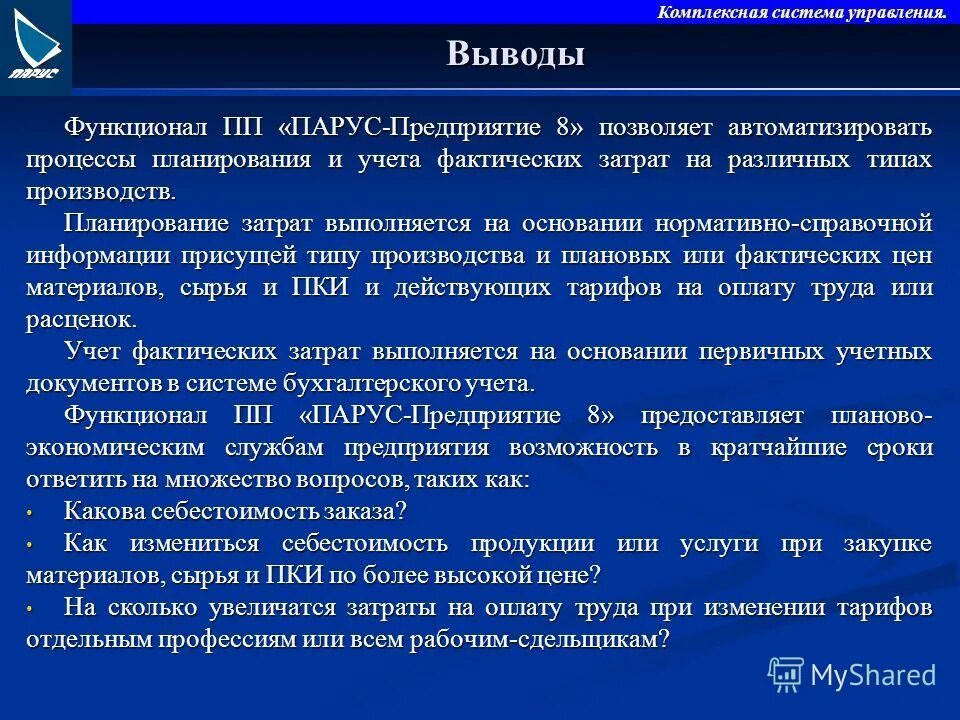 ПАРУС

Комплексная система управления.

Выводы

Функционал ПП «ПАРУС-Предприятие 8» позволяет автоматизировать процессы планирования и учета фактических затрат на различных типах производств.

Планирование затрат выполняется на основании нормативно-справочной информации присущей типу производства и плановых или фактических цен материалов, сырья и ПКИ и действующих тарифов на оплату труда или расценок.

Учет фактических затрат выполняется на основании первичных учетных документов в системе бухгалтерского учета.

Функционал ПП «ПАРУС-Предприятие 8» предоставляет планово-экономическим службам предприятия возможность в кратчайшие сроки ответить на множество вопросов, таких как:

• Какова себестоимость заказа?

• Как измениться себестоимость продукции или услуги при закупке материалов, сырья и ПКИ по более высокой цене?

• На сколько увеличатся затраты на оплату труда при изменении тарифов отдельным профессиям или всем рабочим-сдельщикам?

MyShared